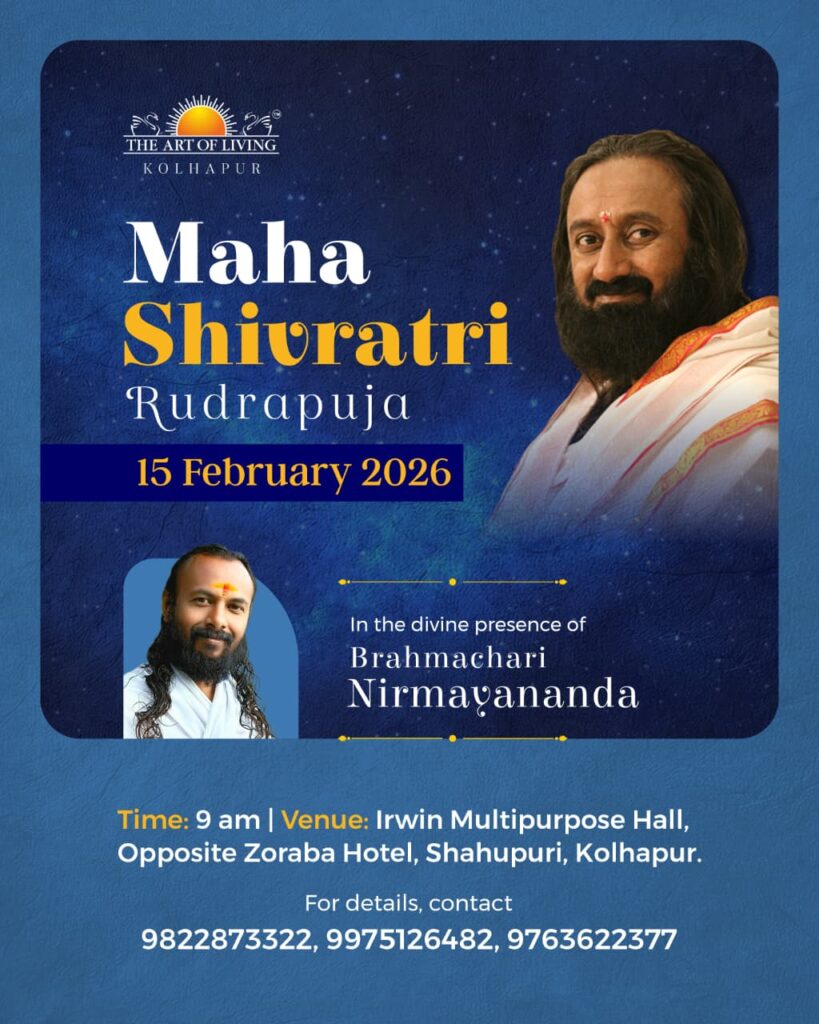 THE ART OF LIVING
KOLHAPUR

Maha
Shivratri
Rudrapuja

15 February 2026

In the divine presence of
Brahmachari
Nirmayananda

Time: 9 am | Venue: Irwin Multipurpose Hall, Opposite Zoraba Hotel, Shahupuri, Kolhapur.

For details, contact
9822873322, 9975126482, 9763622377